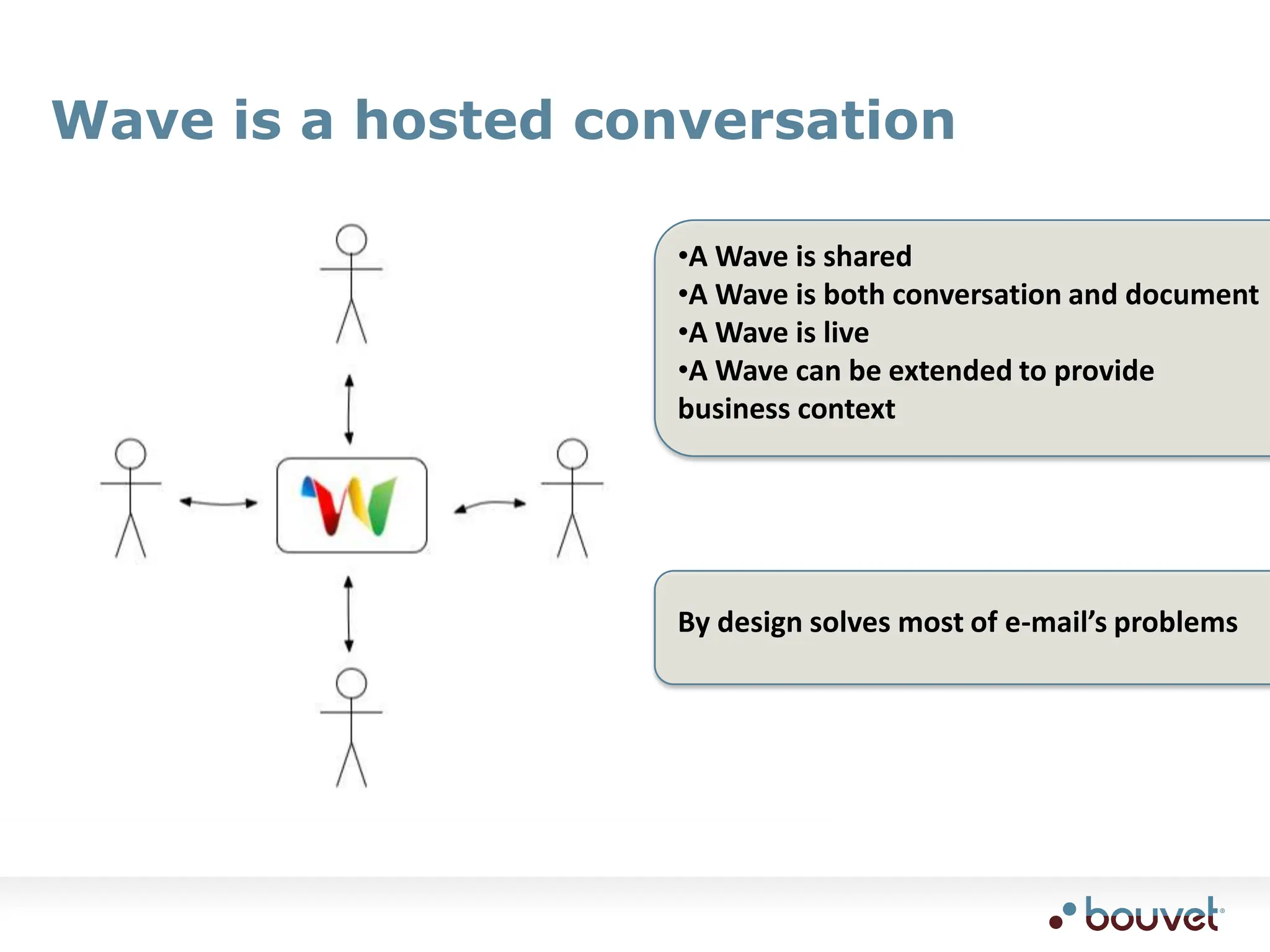 Wave is a hosted conversation

•A Wave is shared
•A Wave is both conversation and document
•A Wave is live
•A Wave can be extended to provide business context

By design solves most of e-mail's problems

bouvet